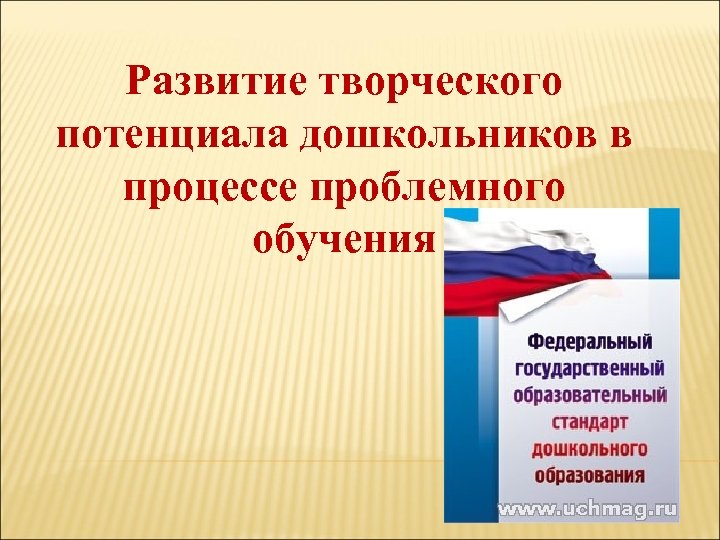 Развитие творческого потенциала дошкольников в процессе проблемного обучения

Федеральный государственный образовательный стандарт дошкольного образования

www.uchmag.ru